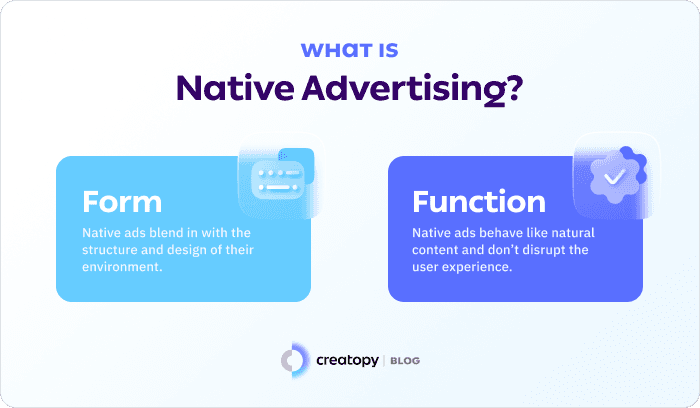 WHAT IS
Native Advertising?

Form
Native ads blend in with the structure and design of their environment.

Function
Native ads behave like natural content and don't disrupt the user experience.

creatopy | BLOG